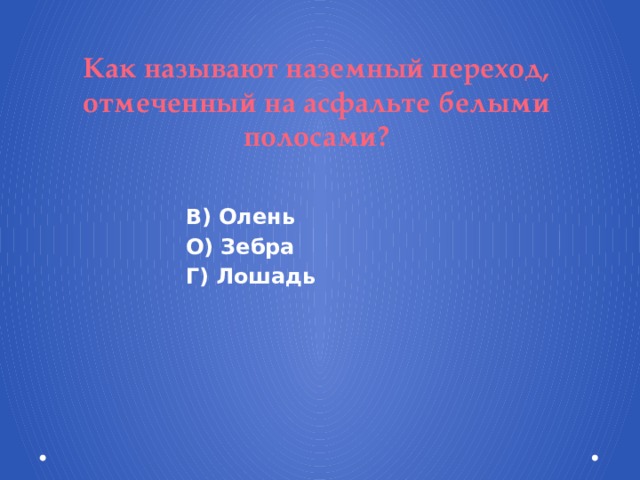 Как называют наземный переход, отмеченный на асфальте белыми полосами?

В) Олень
О) Зебра
Г) Лошадь